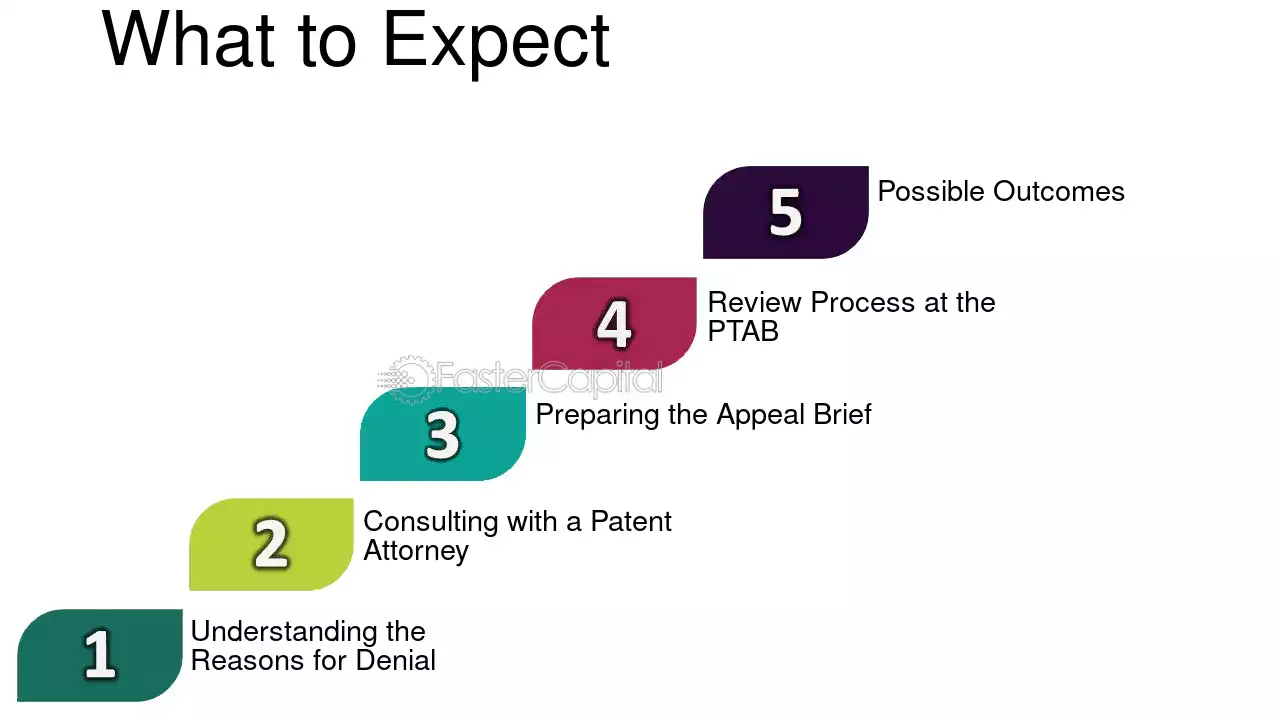 What to Expect

5
Possible Outcomes

4
Review Process at the PTAB

3
Preparing the Appeal Brief

2
Consulting with a Patent Attorney

1
Understanding the Reasons for Denial

FasterCapital